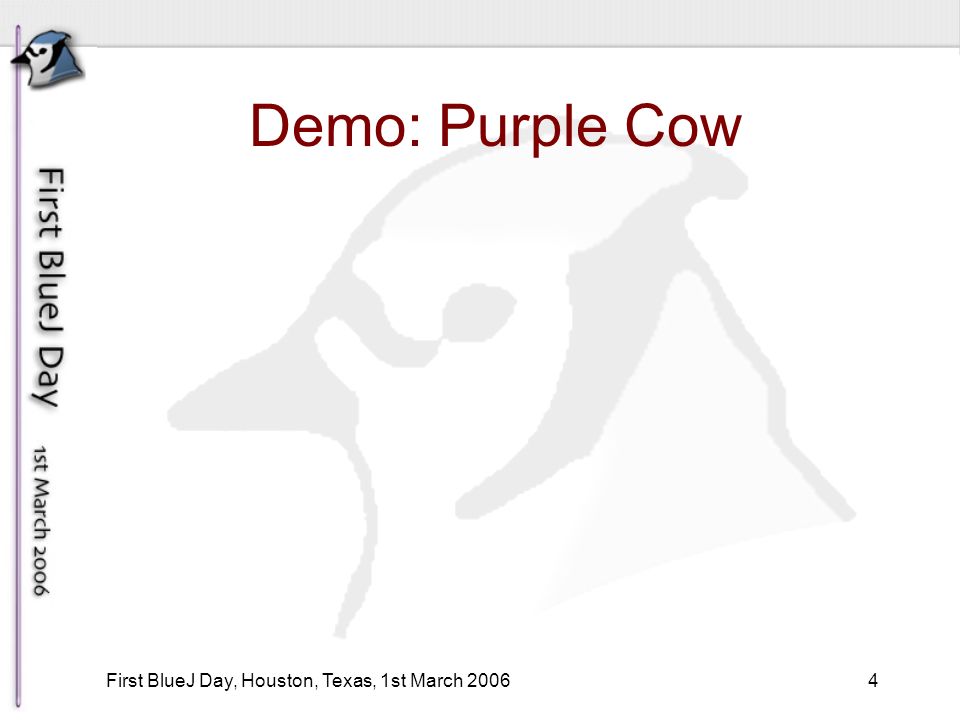 First BlueJ Day

1st March 2006

Demo: Purple Cow

First BlueJ Day, Houston, Texas, 1st March 2006

4